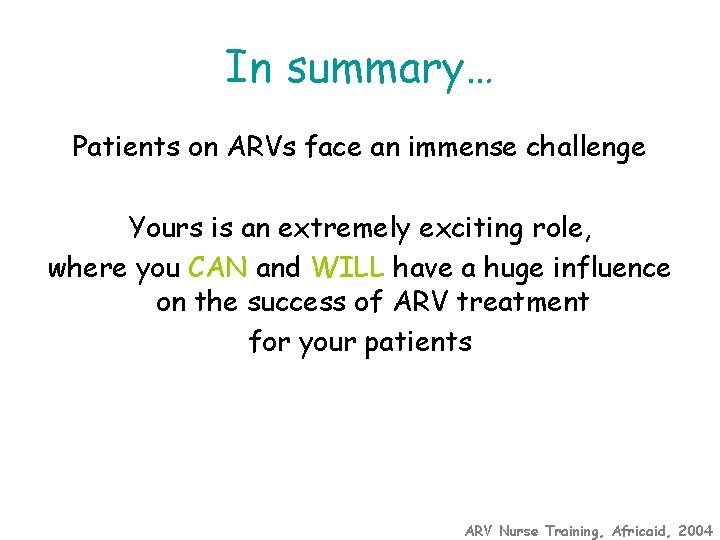 In summary…

Patients on ARVs face an immense challenge

Yours is an extremely exciting role, where you CAN and WILL have a huge influence on the success of ARV treatment for your patients

ARV Nurse Training, Africaid, 2004